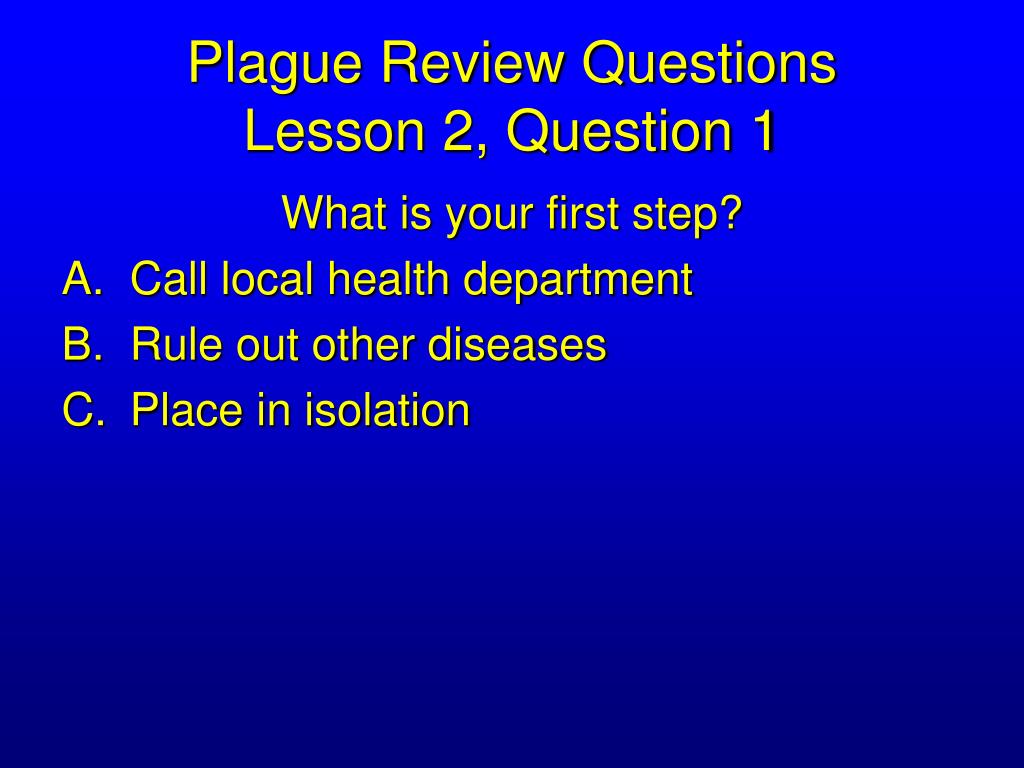 Plague Review Questions
Lesson 2, Question 1

What is your first step?

A. Call local health department
B. Rule out other diseases
C. Place in isolation